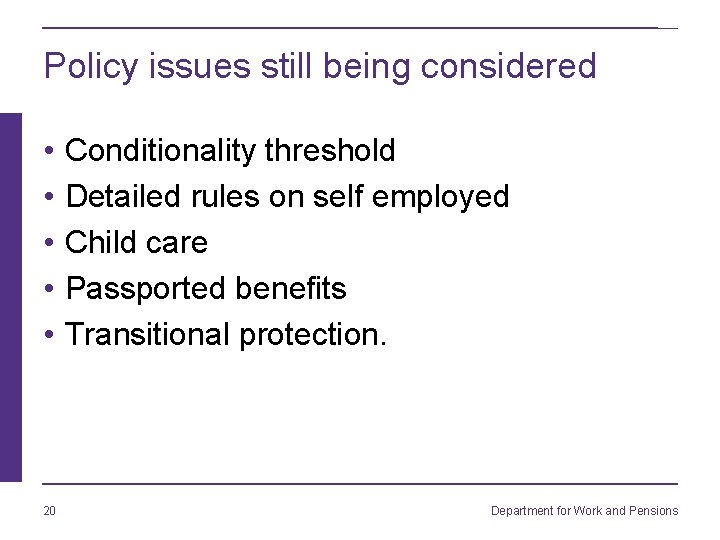 Policy issues still being considered

• Conditionality threshold
• Detailed rules on self employed
• Child care
• Passported benefits
• Transitional protection.

20

Department for Work and Pensions